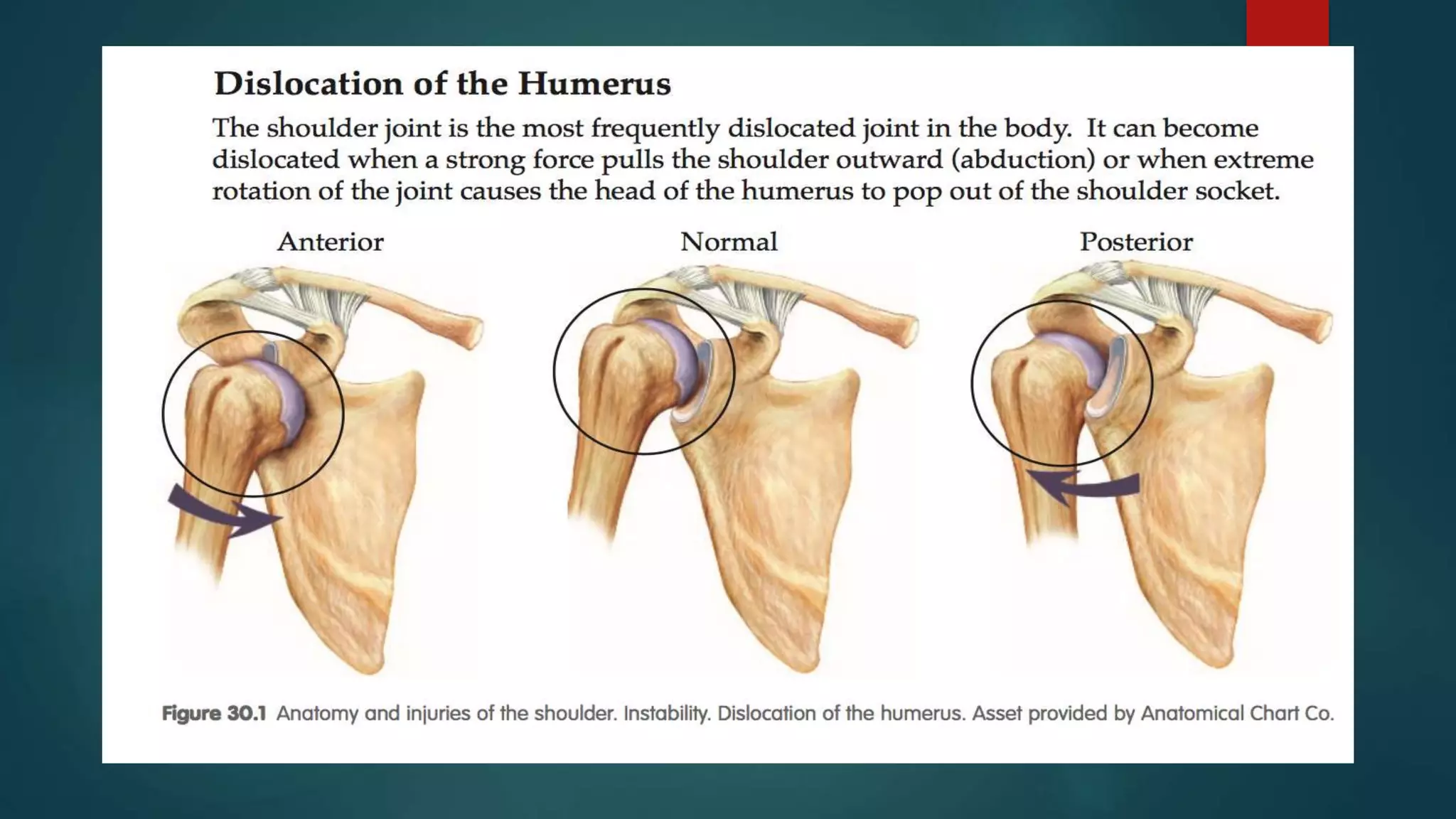 Dislocation of the Humerus

The shoulder joint is the most frequently dislocated joint in the body. It can become dislocated when a strong force pulls the shoulder outward (abduction) or when extreme rotation of the joint causes the head of the humerus to pop out of the shoulder socket.

Anterior

Normal

Posterior

Figure 30.1 Anatomy and injuries of the shoulder. Instability. Dislocation of the humerus. Asset provided by Anatomical Chart Co.